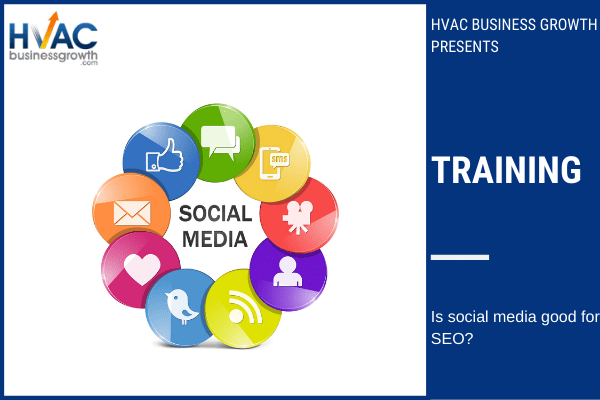 HVAC
businessgrowth
.com

sms

SOCIAL MEDIA

HVAC BUSINESS GROWTH PRESENTS

TRAINING

Is social media good for SEO?